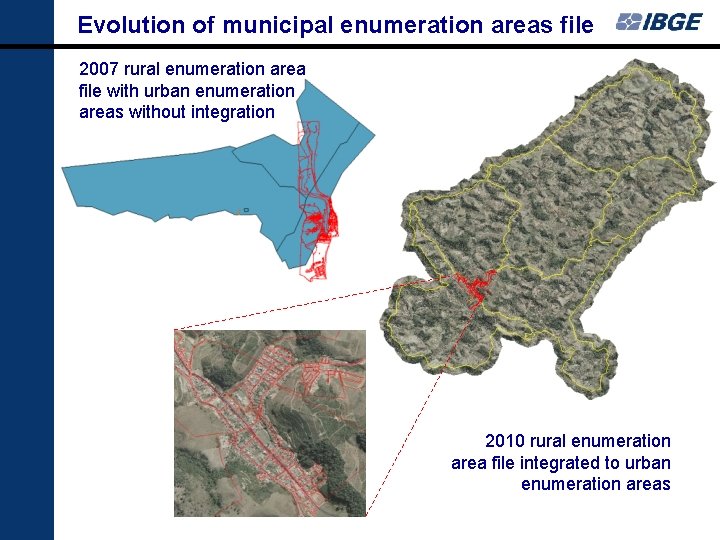 Evolution of municipal enumeration areas file

IBGE

2007 rural enumeration area file with urban enumeration areas without integration

2010 rural enumeration area file integrated to urban enumeration areas